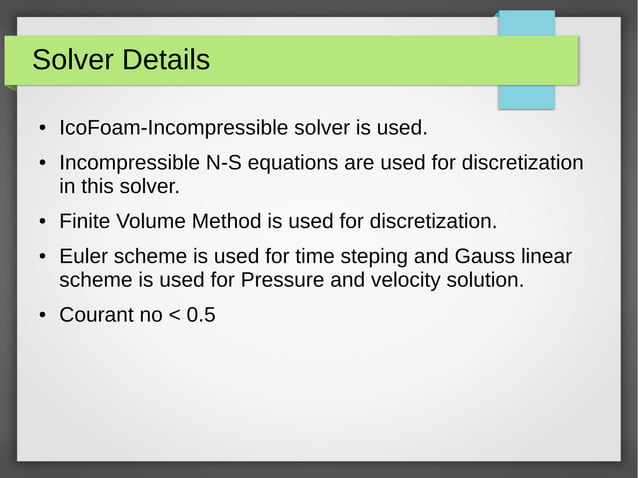 Solver Details

• IcoFoam-Incompressible solver is used.

• Incompressible N-S equations are used for discretization in this solver.

• Finite Volume Method is used for discretization.

• Euler scheme is used for time steping and Gauss linear scheme is used for Pressure and velocity solution.

• Courant no < 0.5